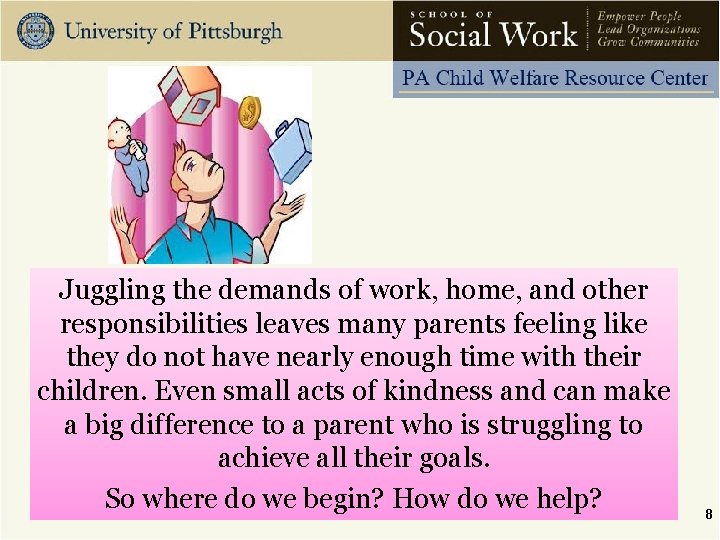 University of Pittsburgh

SCHOOL OF
Social Work

Empower People
Lead Organizations
Grow Communities

PA Child Welfare Resource Center

Juggling the demands of work, home, and other responsibilities leaves many parents feeling like they do not have nearly enough time with their children. Even small acts of kindness and can make a big difference to a parent who is struggling to achieve all their goals.

So where do we begin? How do we help?

8